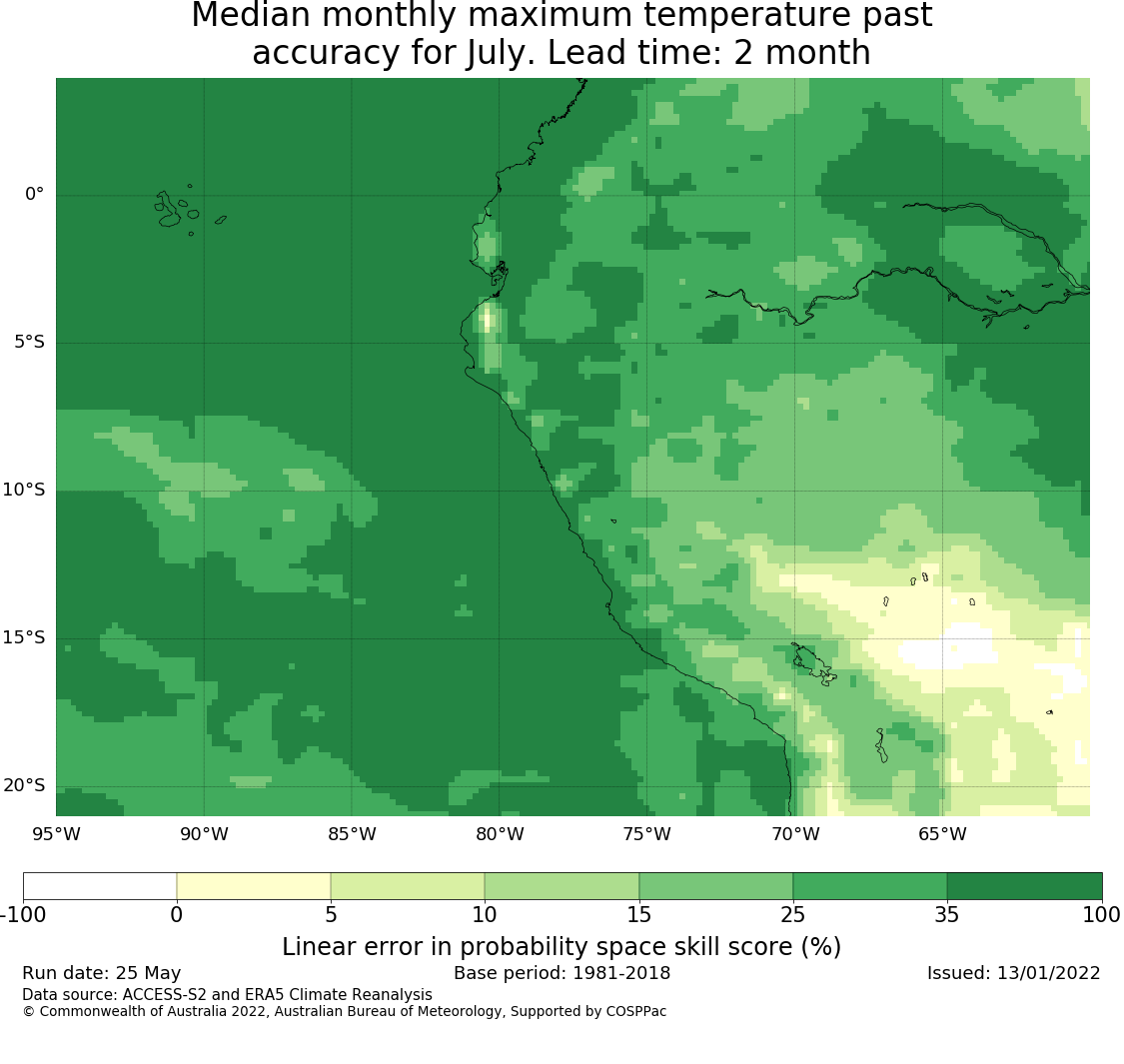 Median monthly maximum temperature past accuracy for July. Lead time: 2 month

0°
5°S
10°S
15°S
20°S
95°W
90°W
85°W
80°W
75°W
70°W
65°W

-100
0
5
10
15
25
35
100

Linear error in probability space skill score (%)

Run date: 25 May
Base period: 1981-2018
Issued: 13/01/2022

Data source: ACCESS-S2 and ERA5 Climate Reanalysis
© Commonwealth of Australia 2022, Australian Bureau of Meteorology, Supported by COSPPac